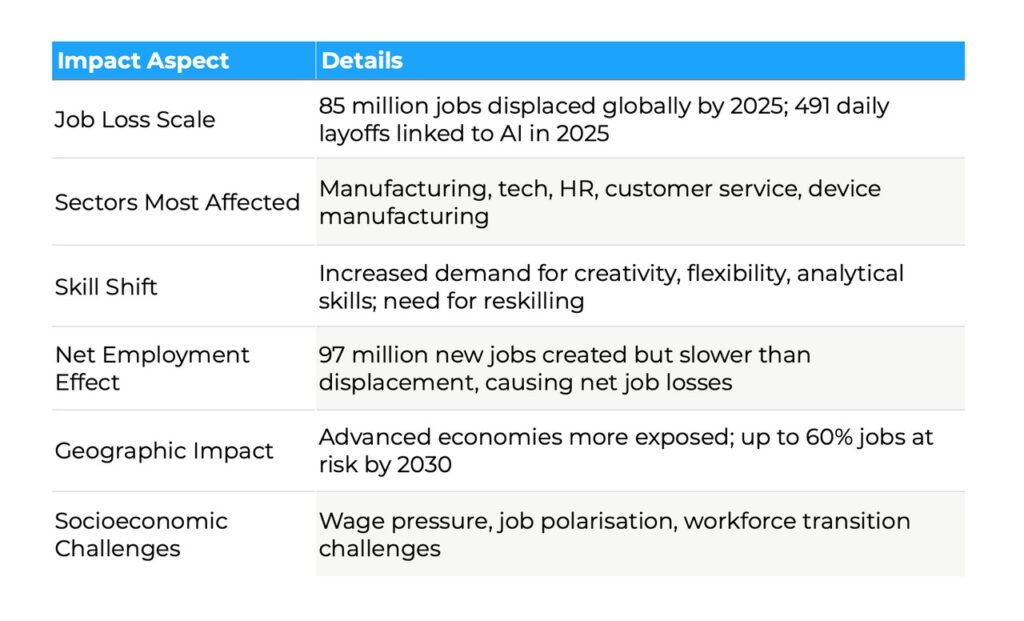 | Impact Aspect | Details |
|---|---|
| Job Loss Scale | 85 million jobs displaced globally by 2025; 491 daily layoffs linked to AI in 2025 |
| Sectors Most Affected | Manufacturing, tech, HR, customer service, device manufacturing |
| Skill Shift | Increased demand for creativity, flexibility, analytical skills; need for reskilling |
| Net Employment Effect | 97 million new jobs created but slower than displacement, causing net job losses |
| Geographic Impact | Advanced economies more exposed; up to 60% jobs at risk by 2030 |
| Socioeconomic Challenges | Wage pressure, job polarisation, workforce transition challenges |